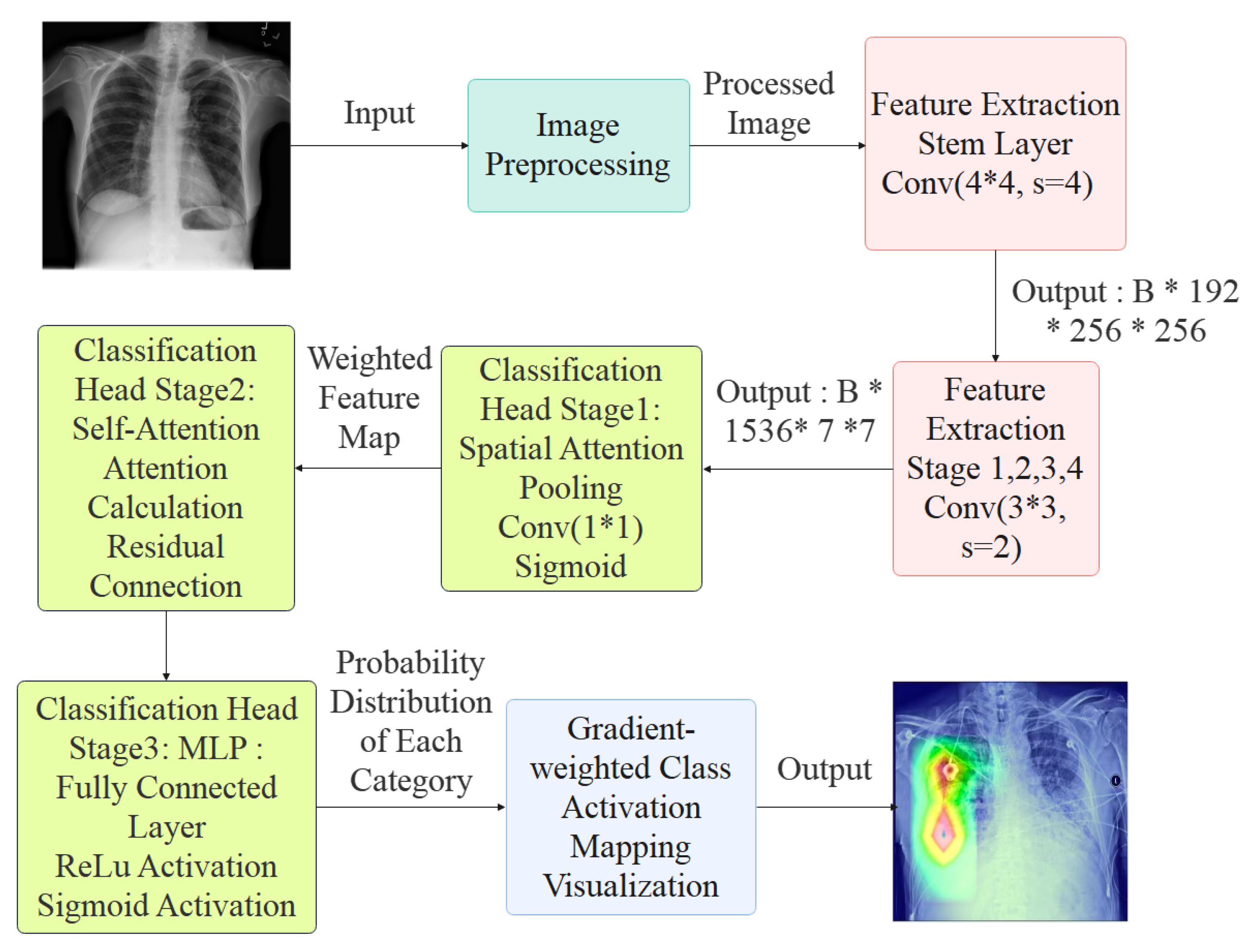 Input

Image Preprocessing

Processed Image

Feature Extraction Stem Layer Conv(4*4, s=4)

Output : B * 192 * 256 * 256

Feature Extraction Stage 1,2,3,4 Conv(3*3, s=2)

Output : B * 1536* 7 *7

Classification Head Stage1: Spatial Attention Pooling Conv(1*1) Sigmoid

Weighted Feature Map

Classification Head Stage2: Self-Attention Attention Calculation Residual Connection

Classification Head Stage3: MLP : Fully Connected Layer ReLu Activation Sigmoid Activation

Probability Distribution of Each Category

Gradient-weighted Class Activation Mapping Visualization

Output